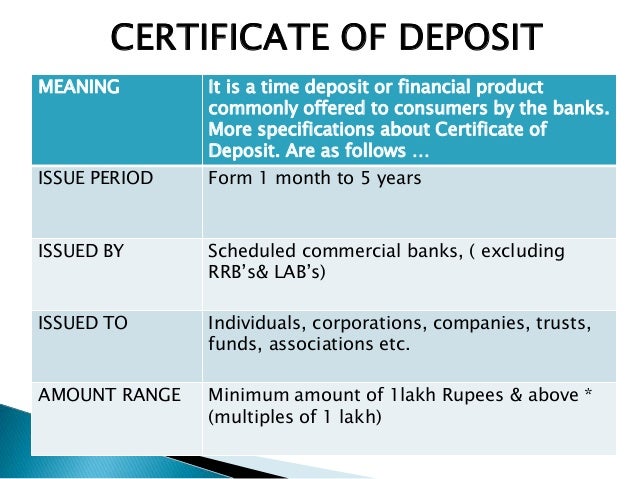 CERTIFICATE OF DEPOSIT

| MEANING | It is a time deposit or financial product commonly offered to consumers by the banks. More specifications about Certificate of Deposit. Are as follows … |
|---|---|
| ISSUE PERIOD | Form 1 month to 5 years |
| ISSUED BY | Scheduled commercial banks, ( excluding RRB's& LAB's) |
| ISSUED TO | Individuals, corporations, companies, trusts, funds, associations etc. |
| AMOUNT RANGE | Minimum amount of 1lakh Rupees & above * (multiples of 1 lakh) |